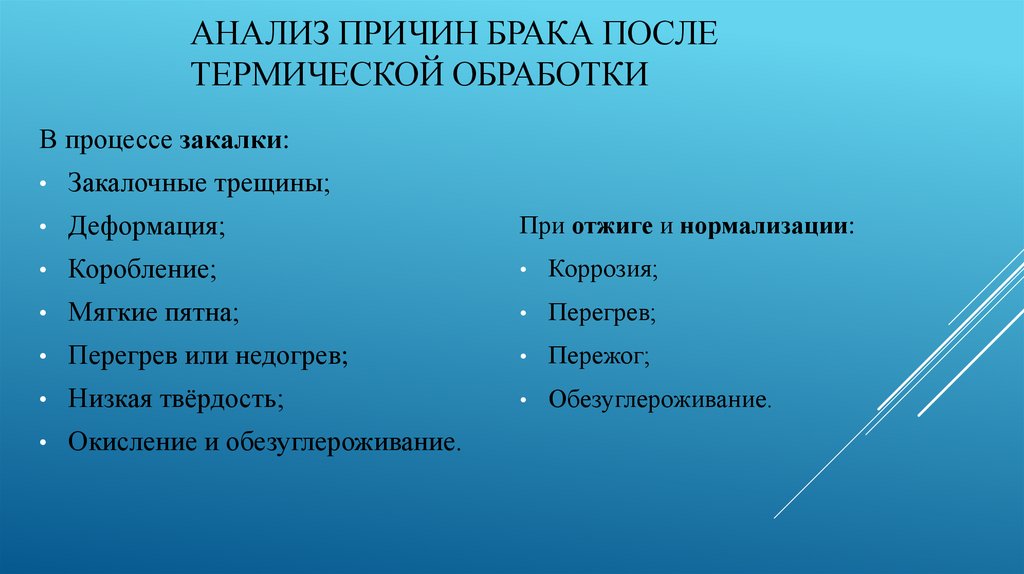 АНАЛИЗ ПРИЧИН БРАКА ПОСЛЕ ТЕРМИЧЕСКОЙ ОБРАБОТКИ

В процессе закалки:
• Закалочные трещины;
• Деформация;
• Коробление;
• Мягкие пятна;
• Перегрев или недогрев;
• Низкая твёрдость;
• Окисление и обезуглероживание.

При отжиге и нормализации:
• Коррозия;
• Перегрев;
• Пережог;
• Обезуглероживание.